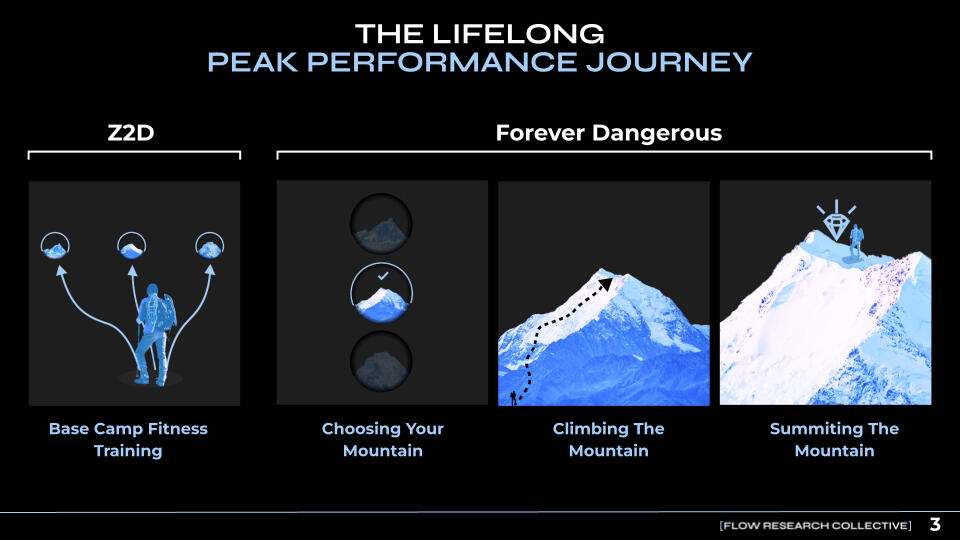 THE LIFELONG
PEAK PERFORMANCE JOURNEY

Z2D

Forever Dangerous

Base Camp Fitness Training

Choosing Your Mountain

Climbing The Mountain

Summiting The Mountain

[FLOW RESEARCH COLLECTIVE] 3